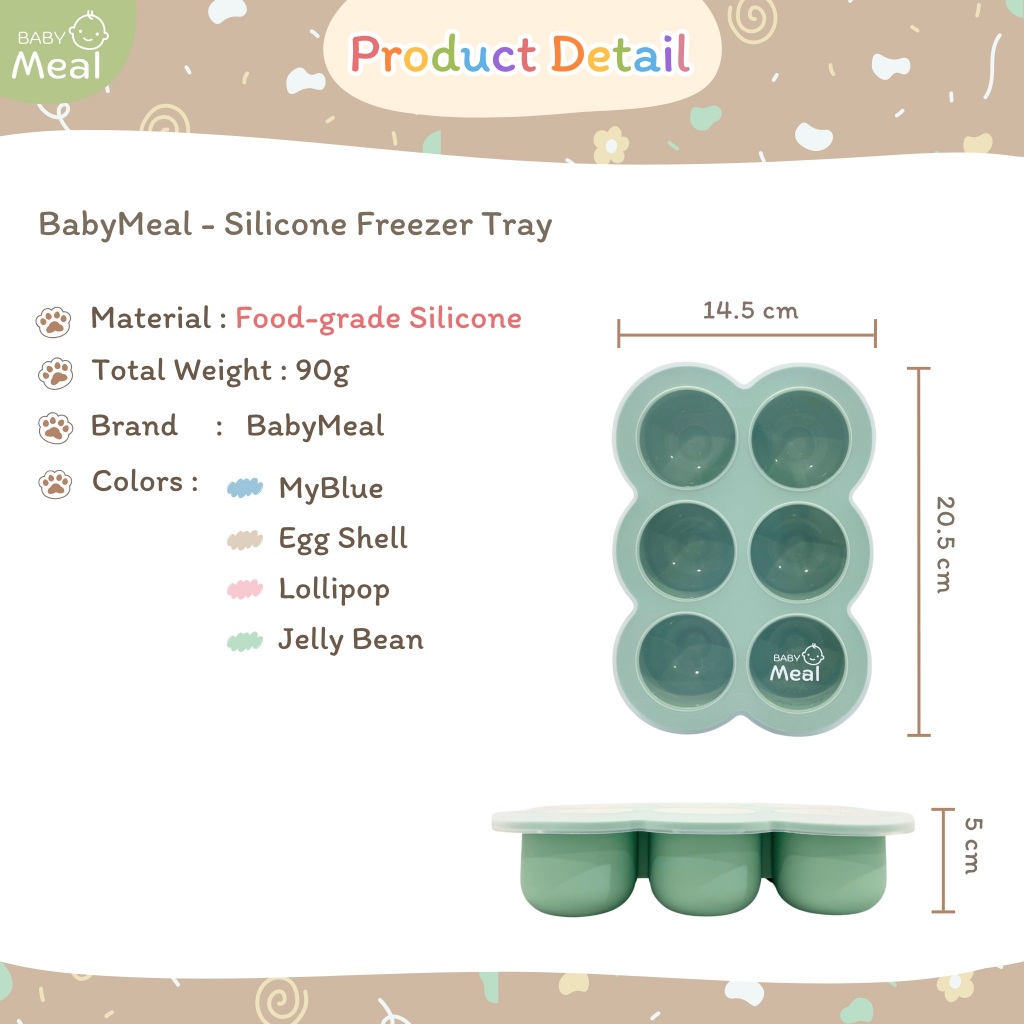 BABY Meal

Product Detail

BabyMeal - Silicone Freezer Tray

Material : Food-grade Silicone
Total Weight : 90g
Brand : BabyMeal
Colors : MyBlue
Egg Shell
Lollipop
Jelly Bean

14.5 cm
20.5 cm
BABY Meal
5 cm